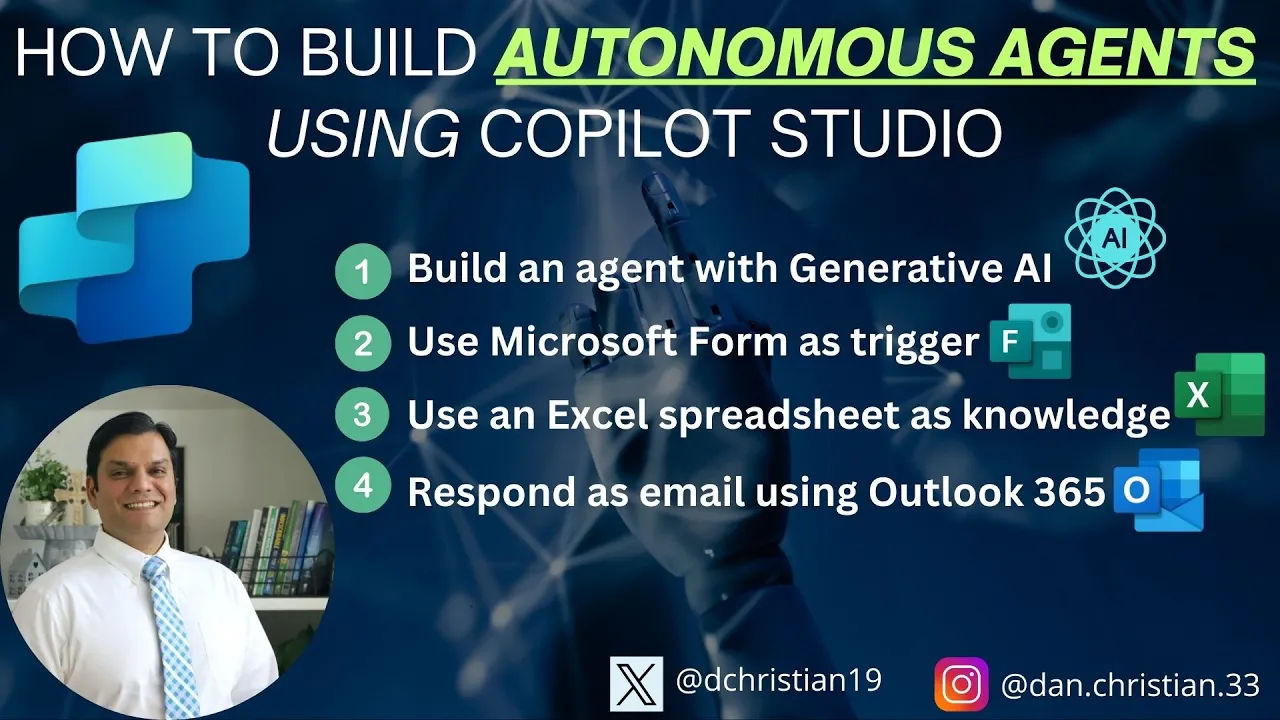 HOW TO BUILD AUTONOMOUS AGENTS USING COPILOT STUDIO

AI

1 Build an agent with Generative AI

2 Use Microsoft Form as trigger F

3 Use an Excel spreadsheet as knowledge X

4 Respond as email using Outlook 365 O

@dchristian19

@dan.christian.33